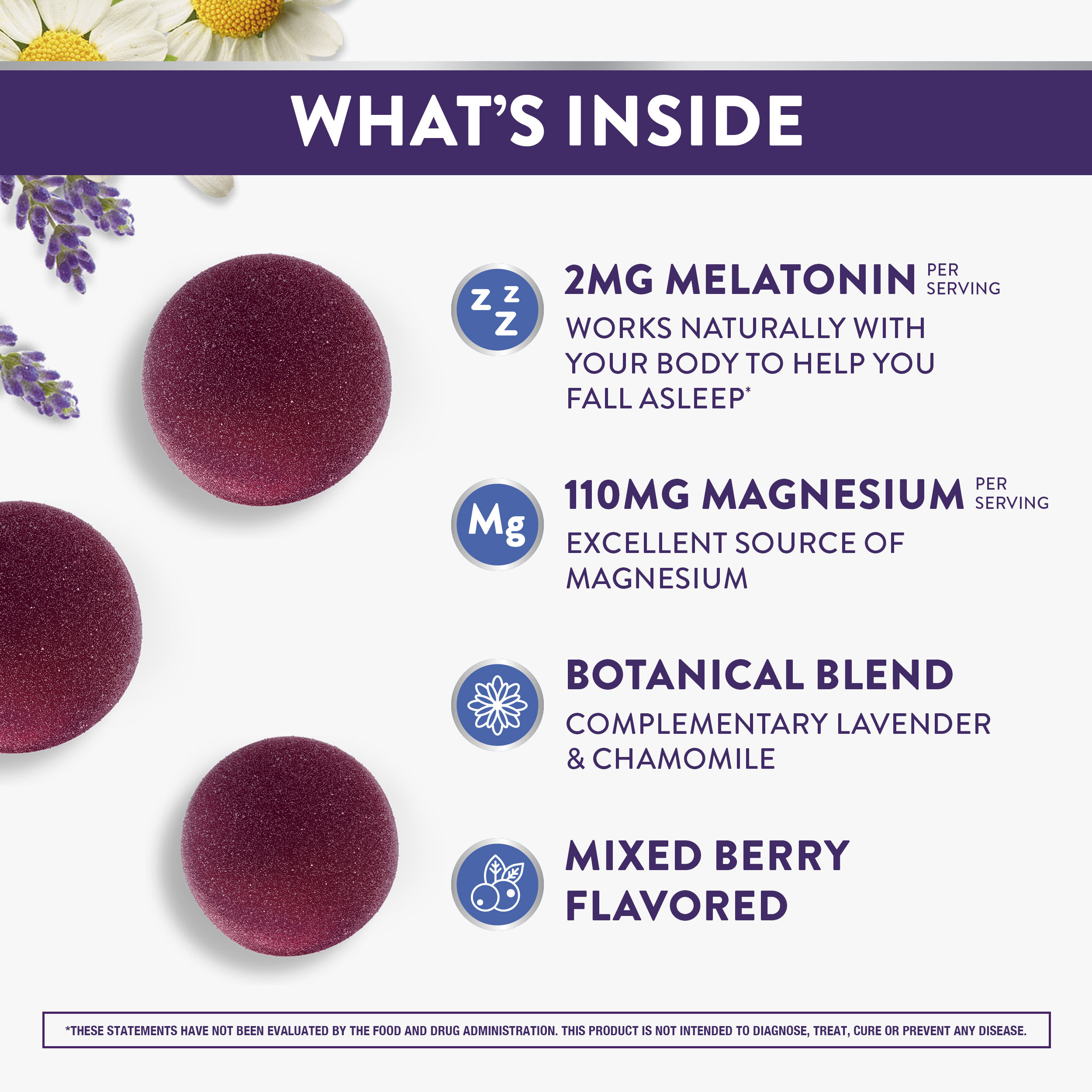 WHAT'S INSIDE

z z Z

2MG MELATONIN PER SERVING

WORKS NATURALLY WITH YOUR BODY TO HELP YOU FALL ASLEEP*

Mg

110MG MAGNESIUM PER SERVING

EXCELLENT SOURCE OF MAGNESIUM

BOTANICAL BLEND

COMPLEMENTARY LAVENDER & CHAMOMILE

MIXED BERRY FLAVORED

*THESE STATEMENTS HAVE NOT BEEN EVALUATED BY THE FOOD AND DRUG ADMINISTRATION. THIS PRODUCT IS NOT INTENDED TO DIAGNOSE, TREAT, CURE OR PREVENT ANY DISEASE.